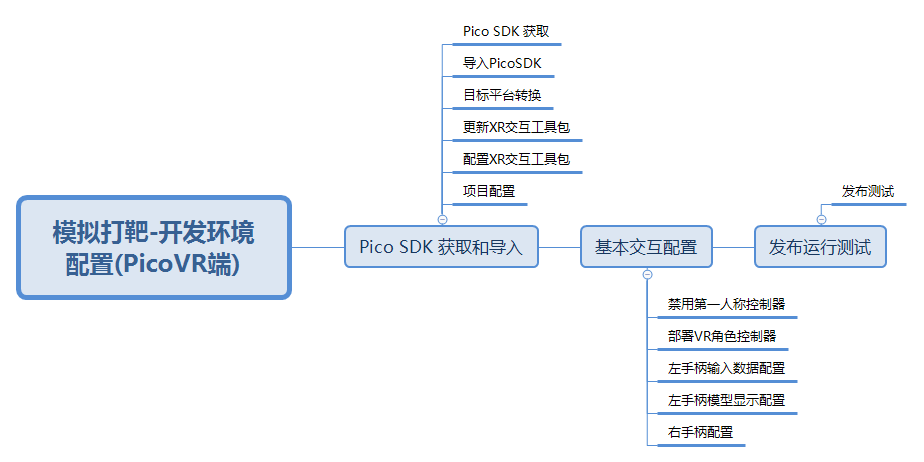 模拟打靶-开发环境配置(PicoVR端)

Pico SDK 获取和导入

Pico SDK 获取
导入PicoSDK
目标平台转换
更新XR交互工具包
配置XR交互工具包
项目配置

基本交互配置

禁用第一人称控制器
部署VR角色控制器
左手柄输入数据配置
左手柄模型显示配置
右手柄配置

发布运行测试

发布测试